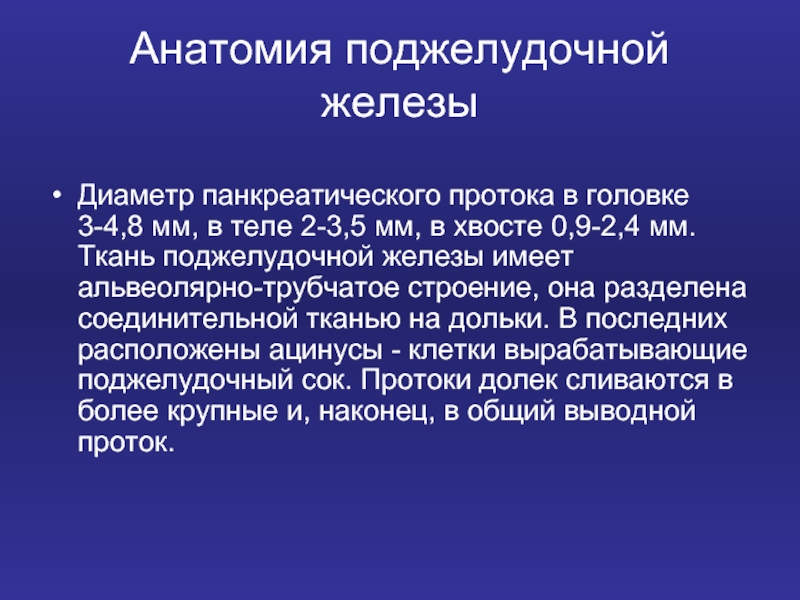 Анатомия поджелудочной железы

• Диаметр панкреатического протока в головке 3-4,8 мм, в теле 2-3,5 мм, в хвосте 0,9-2,4 мм. Ткань поджелудочной железы имеет альвеолярно-трубчатое строение, она разделена соединительной тканью на дольки. В последних расположены ацинусы - клетки вырабатывающие поджелудочный сок. Протоки долек сливаются в более крупные и, наконец, в общий выводной проток.